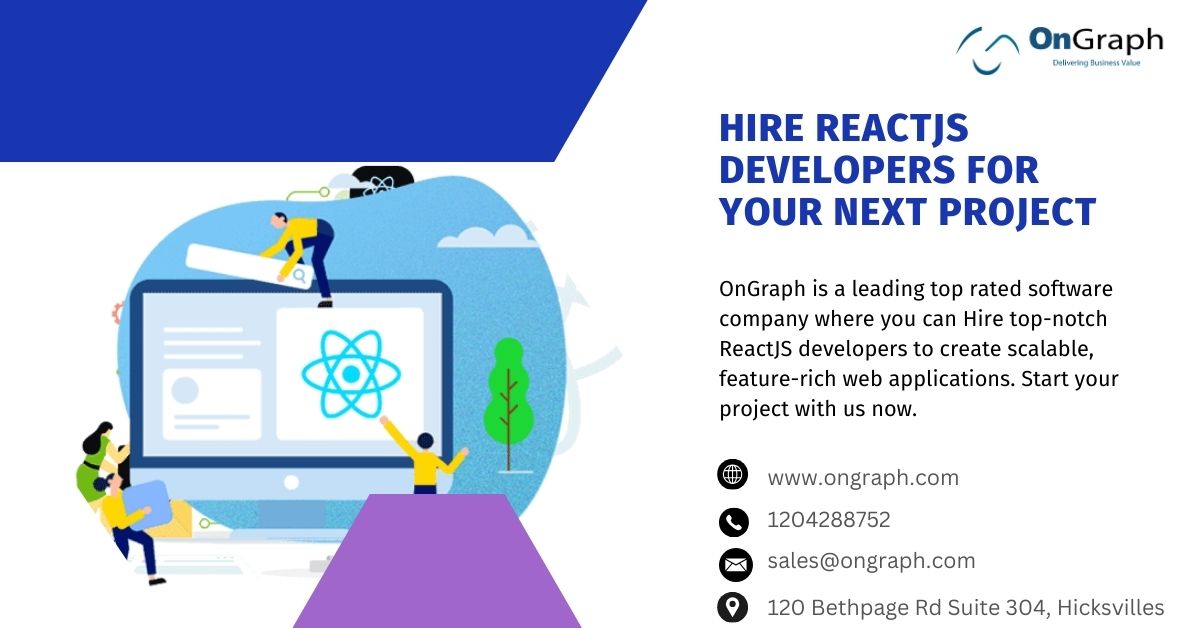 OnGraph
Delivering Business Value

HIRE REACTJS DEVELOPERS FOR YOUR NEXT PROJECT

OnGraph is a leading top rated software company where you can Hire top-notch ReactJS developers to create scalable, feature-rich web applications. Start your project with us now.

www.ongraph.com

1204288752

sales@ongraph.com

120 Bethpage Rd Suite 304, Hicksvilles